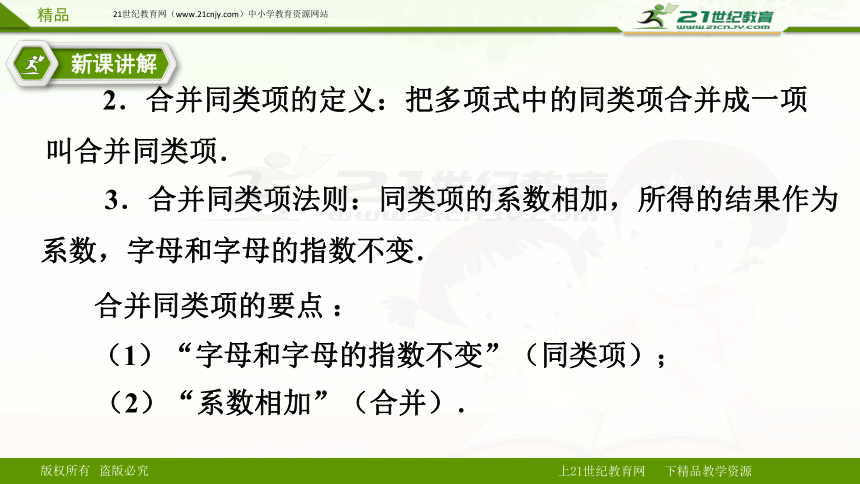 精品 21世纪教育网（www.21cnjy.com）中小学教育资源网站

21世纪教育 www.21cnjy.com

新课讲解

2．合并同类项的定义：把多项式中的同类项合并成一项叫合并同类项．

3．合并同类项法则：同类项的系数相加，所得的结果作为系数，字母和字母的指数不变．

合并同类项的要点：

（1）“字母和字母的指数不变”（同类项）；

（2）“系数相加”（合并）．

版权所有 盗版必究

上21世纪教育网 下精品教学资源